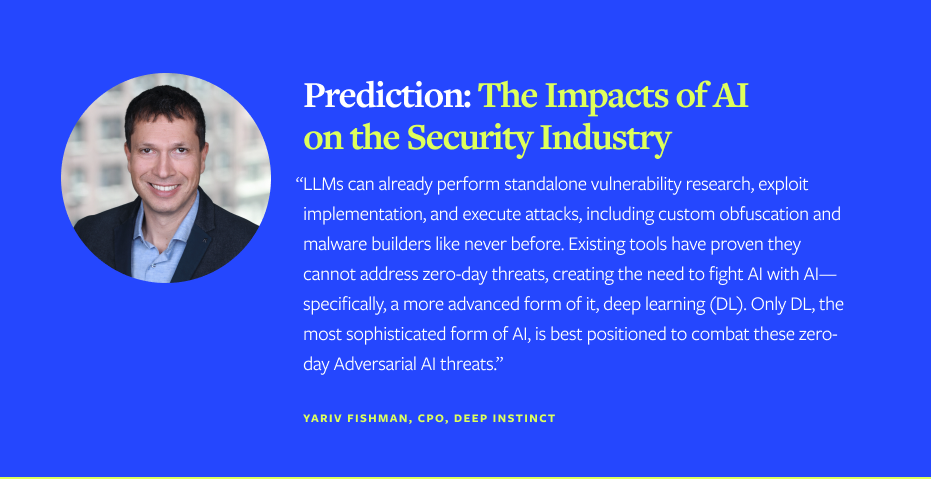 Prediction: The Impacts of AI on the Security Industry

“LLMs can already perform standalone vulnerability research, exploit implementation, and execute attacks, including custom obfuscation and malware builders like never before. Existing tools have proven they cannot address zero-day threats, creating the need to fight AI with AI—specifically, a more advanced form of it, deep learning (DL). Only DL, the most sophisticated form of AI, is best positioned to combat these zero-day Adversarial AI threats.”

YARIV FISHMAN, CPO, DEEP INSTINCT